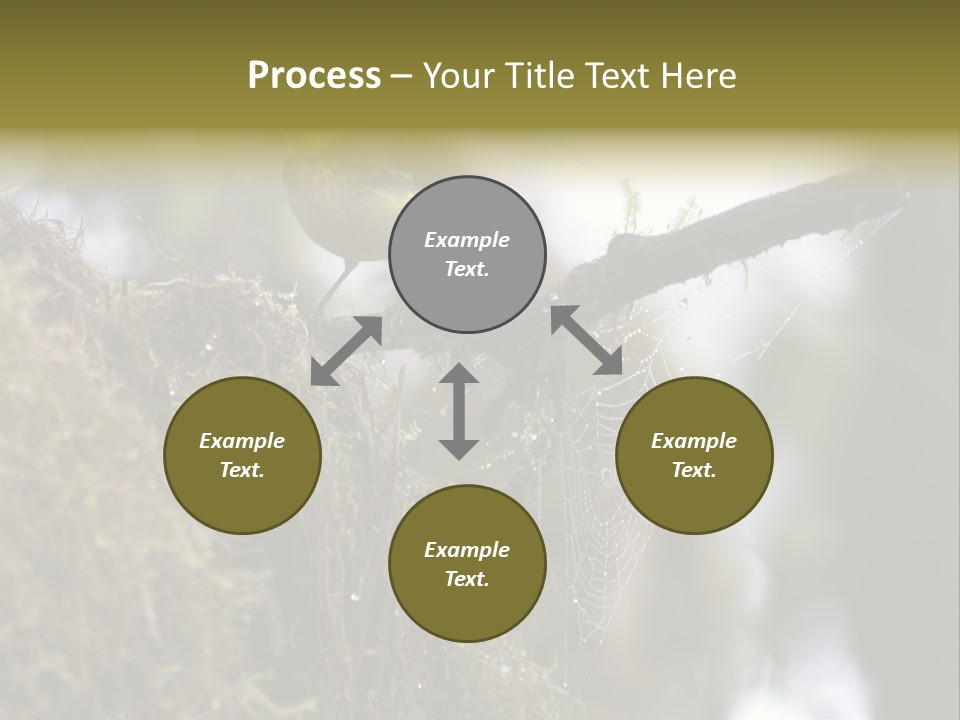 Process – Your Title Text Here

Example Text.

Example Text.

Example Text.

Example Text.